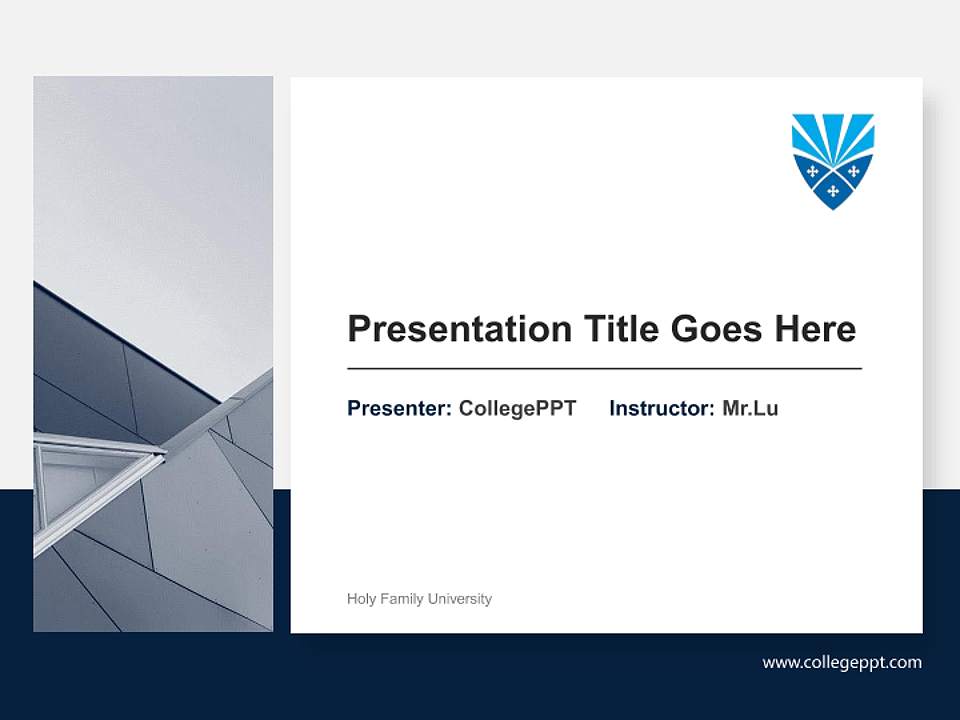 Presentation Title Goes Here

Presenter: CollegePPT Instructor: Mr.Lu

Holy Family University

www.collegeppt.com